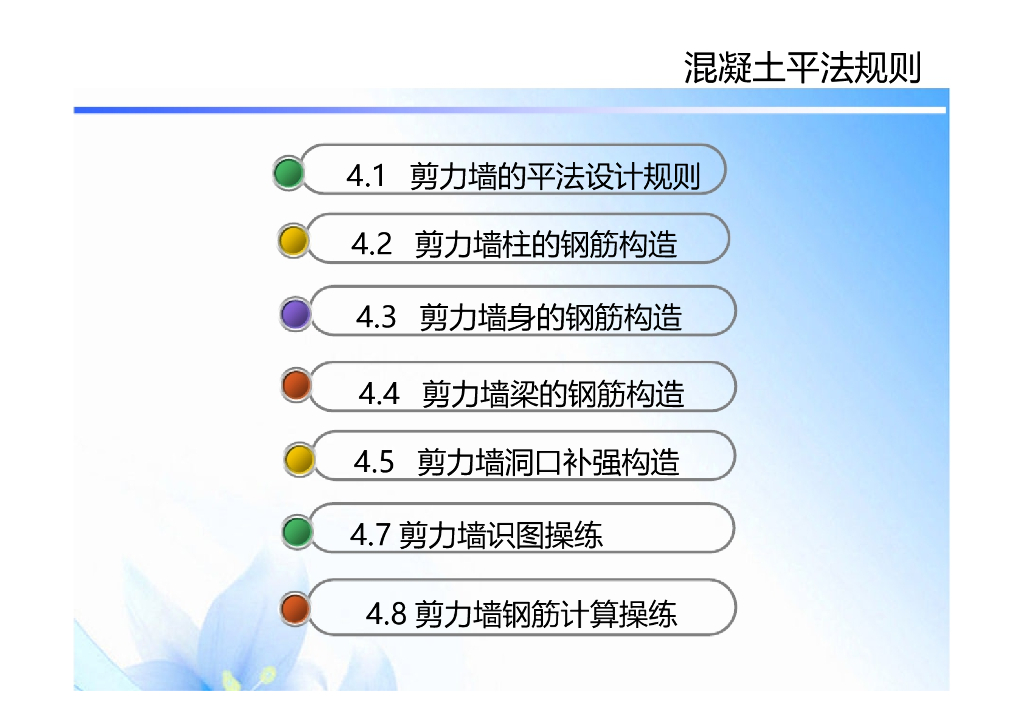 混凝土平法规则

4.1 剪力墙的平法设计规则

4.2 剪力墙柱的钢筋构造

4.3 剪力墙身的钢筋构造

4.4 剪力墙梁的钢筋构造

4.5 剪力墙洞口补强构造

4.7 剪力墙识图操练

4.8 剪力墙钢筋计算操练